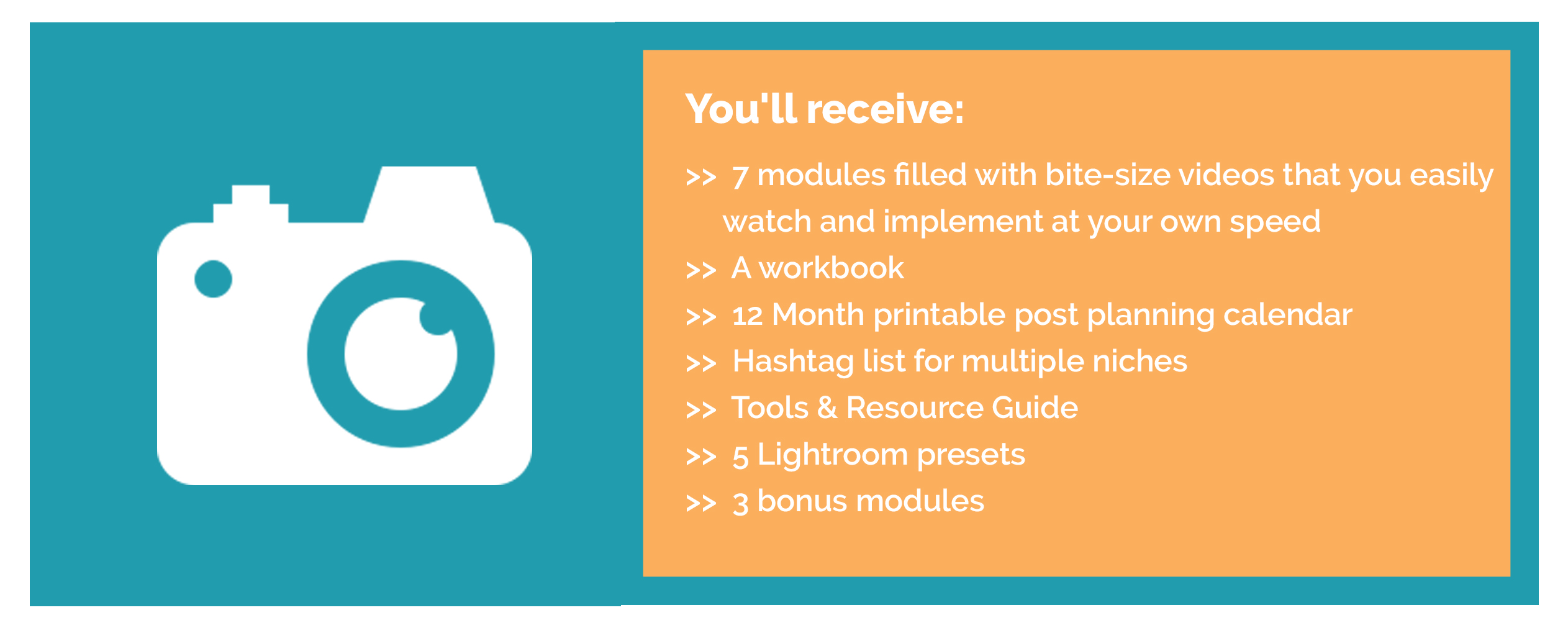 You'll receive:

>> 7 modules filled with bite-size videos that you easily watch and implement at your own speed
>> A workbook
>> 12 Month printable post planning calendar
>> Hashtag list for multiple niches
>> Tools & Resource Guide
>> 5 Lightroom presets
>> 3 bonus modules